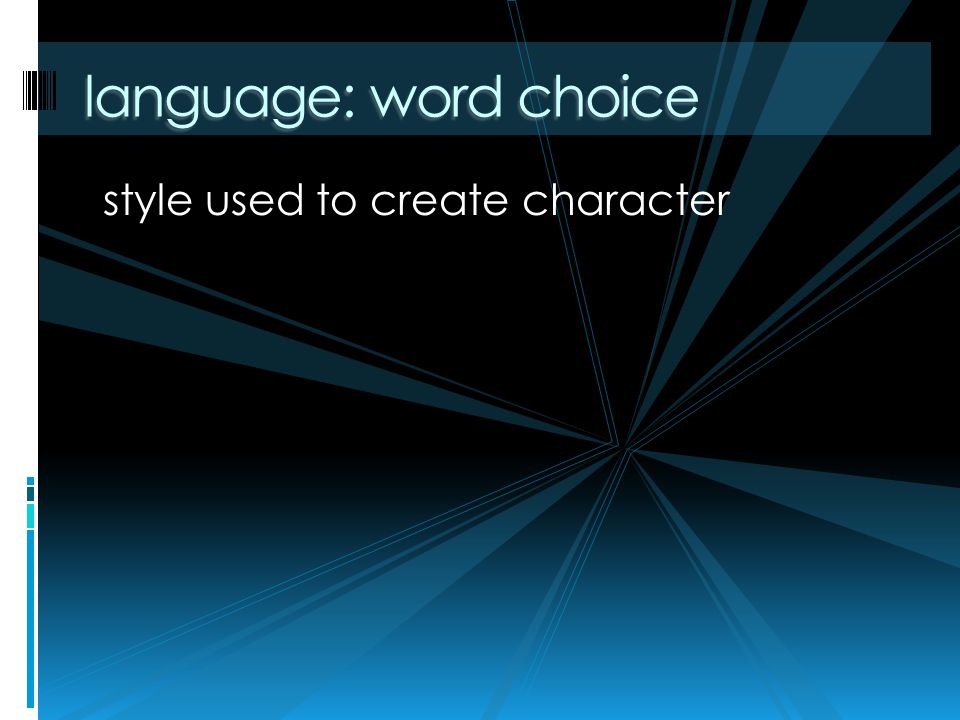 language: word choice

style used to create character